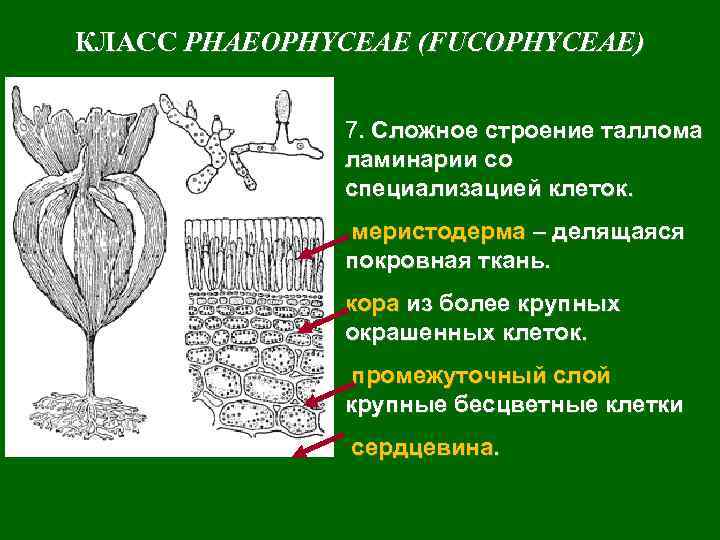 КЛАСС PHAEOPHYCEAE (FUCOPHYCEAE)

7. Сложное строение таллома ламинарии со специализацией клеток.

меристодерма – делящаяся покровная ткань.

кора из более крупных окрашенных клеток.

промежуточный слой крупные бесцветные клетки

сердцевина.